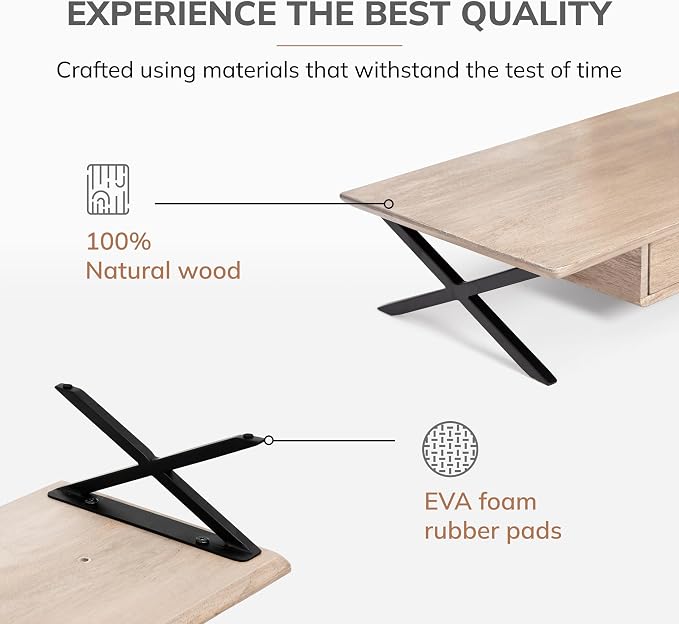 EXPERIENCE THE BEST QUALITY

Crafted using materials that withstand the test of time

100%
Natural wood

EVA foam
rubber pads